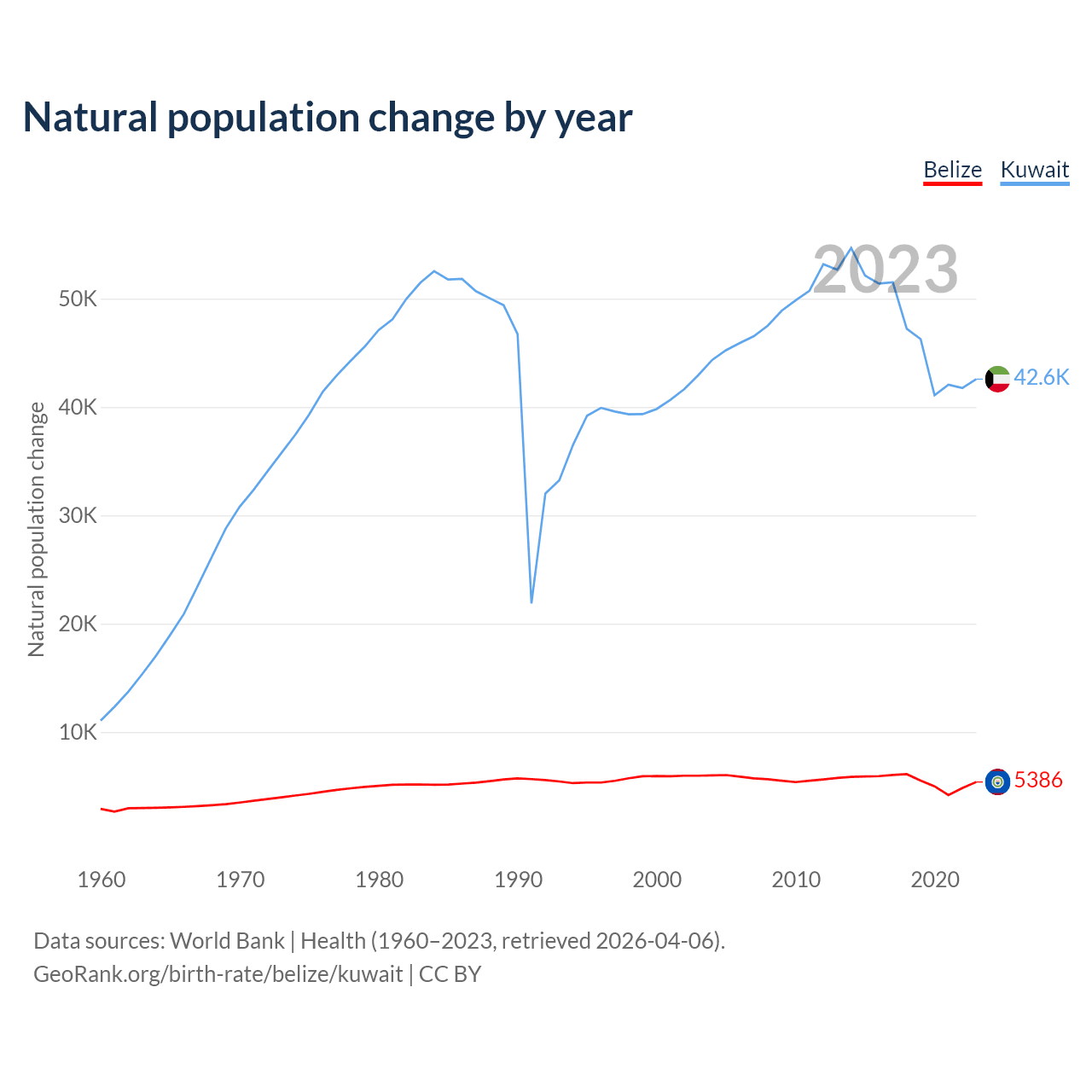 Natural population change by year

Belize Kuwait

2023

Natural population change

50K
40K
30K
20K
10K

42.6K

5386

1960 1970 1980 1990 2000 2010 2020

Data sources: World Bank | Health (1960–2023, retrieved 2026-04-06).
GeoRank.org/birth-rate/belize/kuwait | CC BY